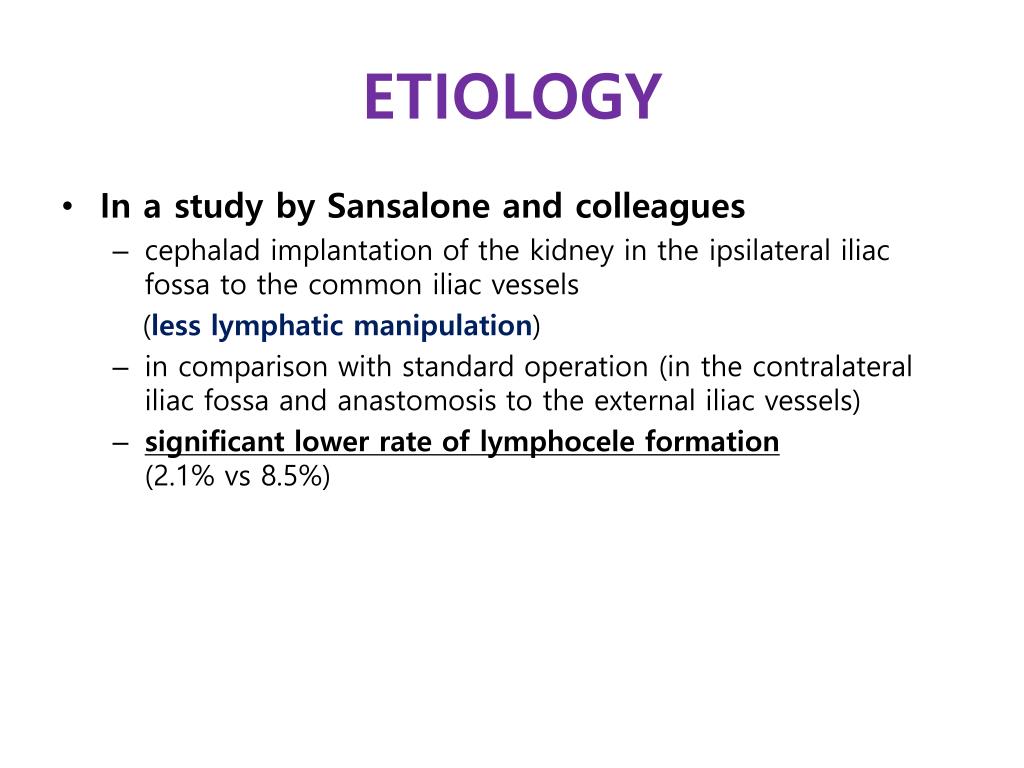 ETIOLOGY

• In a study by Sansalone and colleagues
  – cephalad implantation of the kidney in the ipsilateral iliac fossa to the common iliac vessels
    (less lymphatic manipulation)
  – in comparison with standard operation (in the contralateral iliac fossa and anastomosis to the external iliac vessels)
  – significant lower rate of lymphocele formation
    (2.1% vs 8.5%)